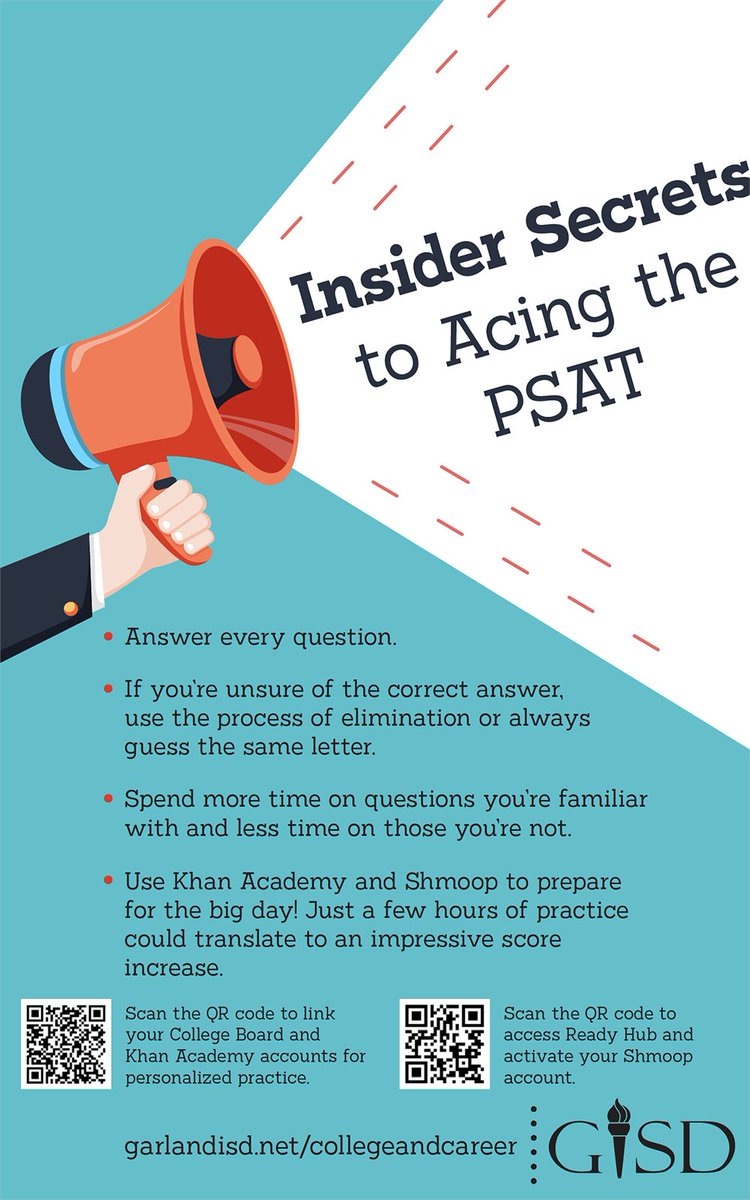 Insider Secrets to Acing the PSAT

• Answer every question.

• If you're unsure of the correct answer, use the process of elimination or always guess the same letter.

• Spend more time on questions you're familiar with and less time on those you're not.

• Use Khan Academy and Shmoop to prepare for the big day! Just a few hours of practice could translate to an impressive score increase.

Scan the QR code to link your College Board and Khan Academy accounts for personalized practice.

Scan the QR code to access Ready Hub and activate your Shmoop account.

garlandisd.net/collegeandcareer

GISD